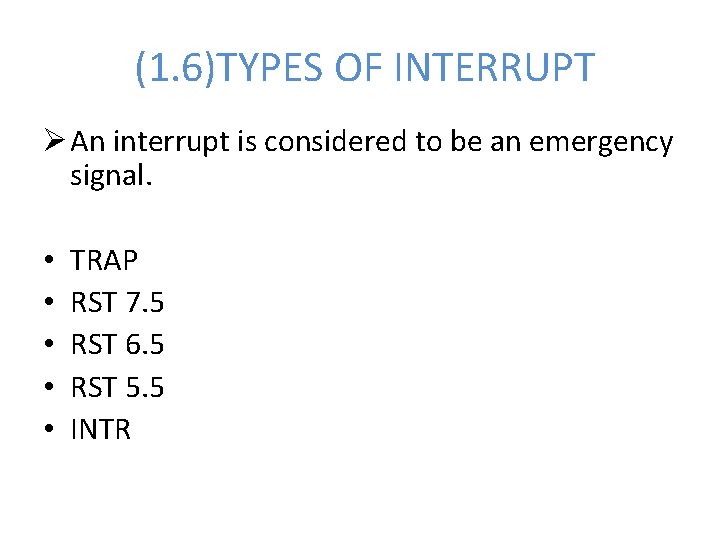 (1.6)TYPES OF INTERRUPT

➢ An interrupt is considered to be an emergency signal.

• TRAP
• RST 7.5
• RST 6.5
• RST 5.5
• INTR